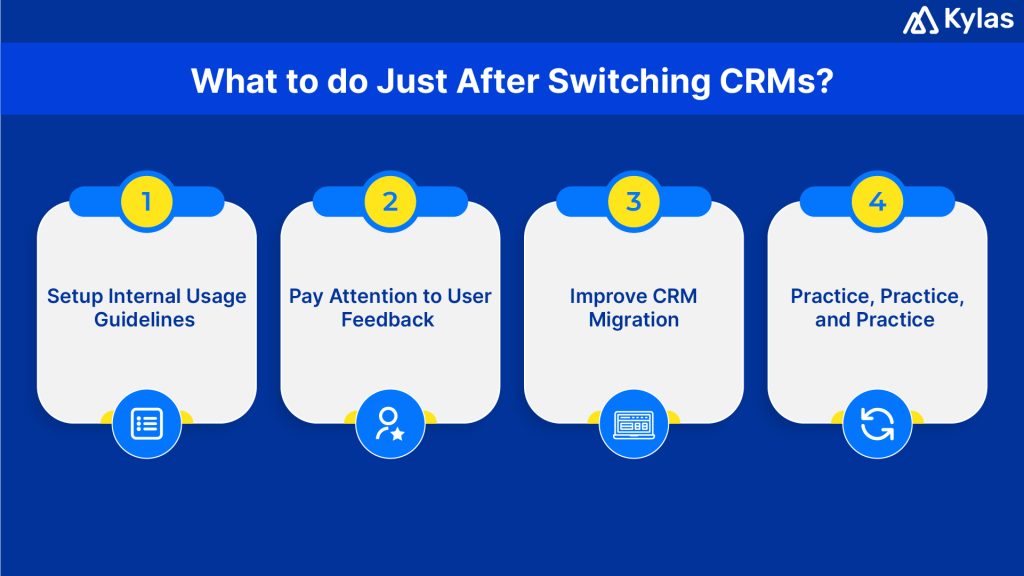 Kylas

What to do Just After Switching CRMs?

1
Setup Internal Usage Guidelines

2
Pay Attention to User Feedback

3
Improve CRM Migration

4
Practice, Practice, and Practice